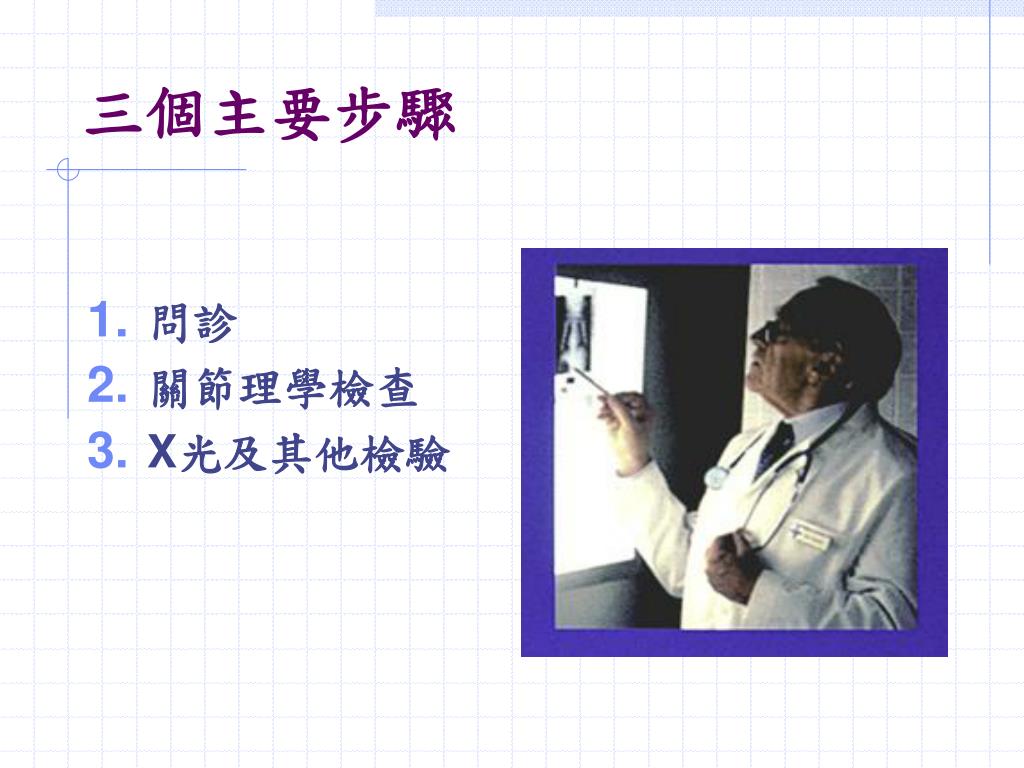 三個主要步驟

1. 問診
2. 關節理學檢查
3. X光及其他檢驗